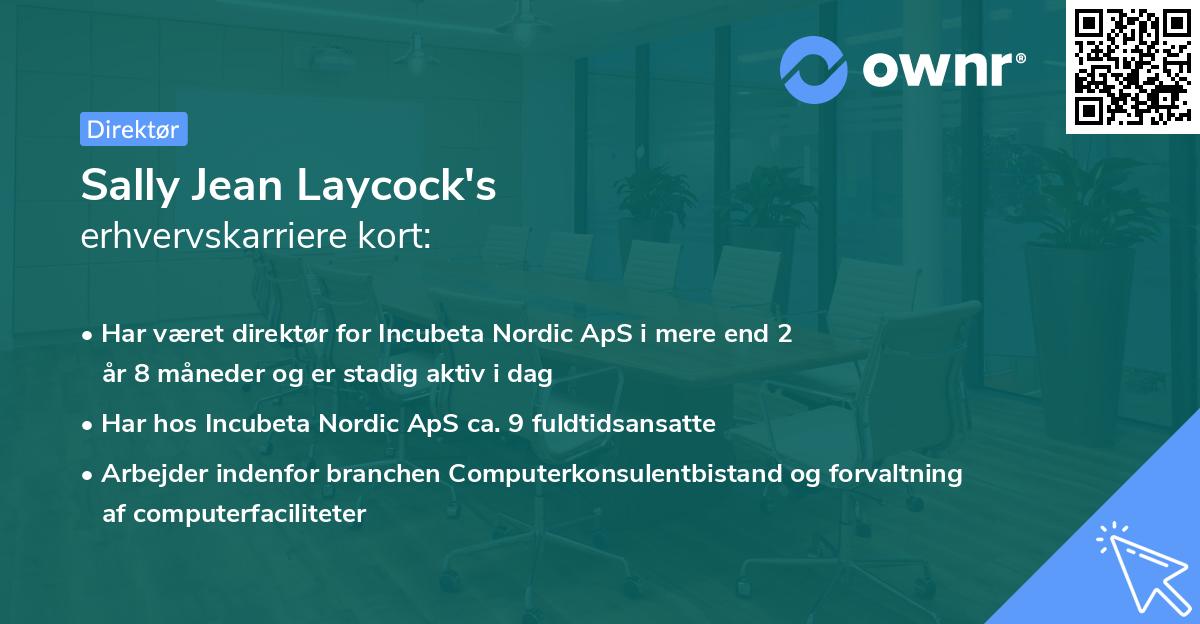 ownr®

Direktør

Sally Jean Laycock's
erhvervskarriere kort:

• Har været direktør for Incubeta Nordic ApS i mere end 2 år 8 måneder og er stadig aktiv i dag

• Har hos Incubeta Nordic ApS ca. 9 fuldtidsansatte

• Arbejder indenfor branchen Computerkonsulentbistand og forvaltning af computerfaciliteter